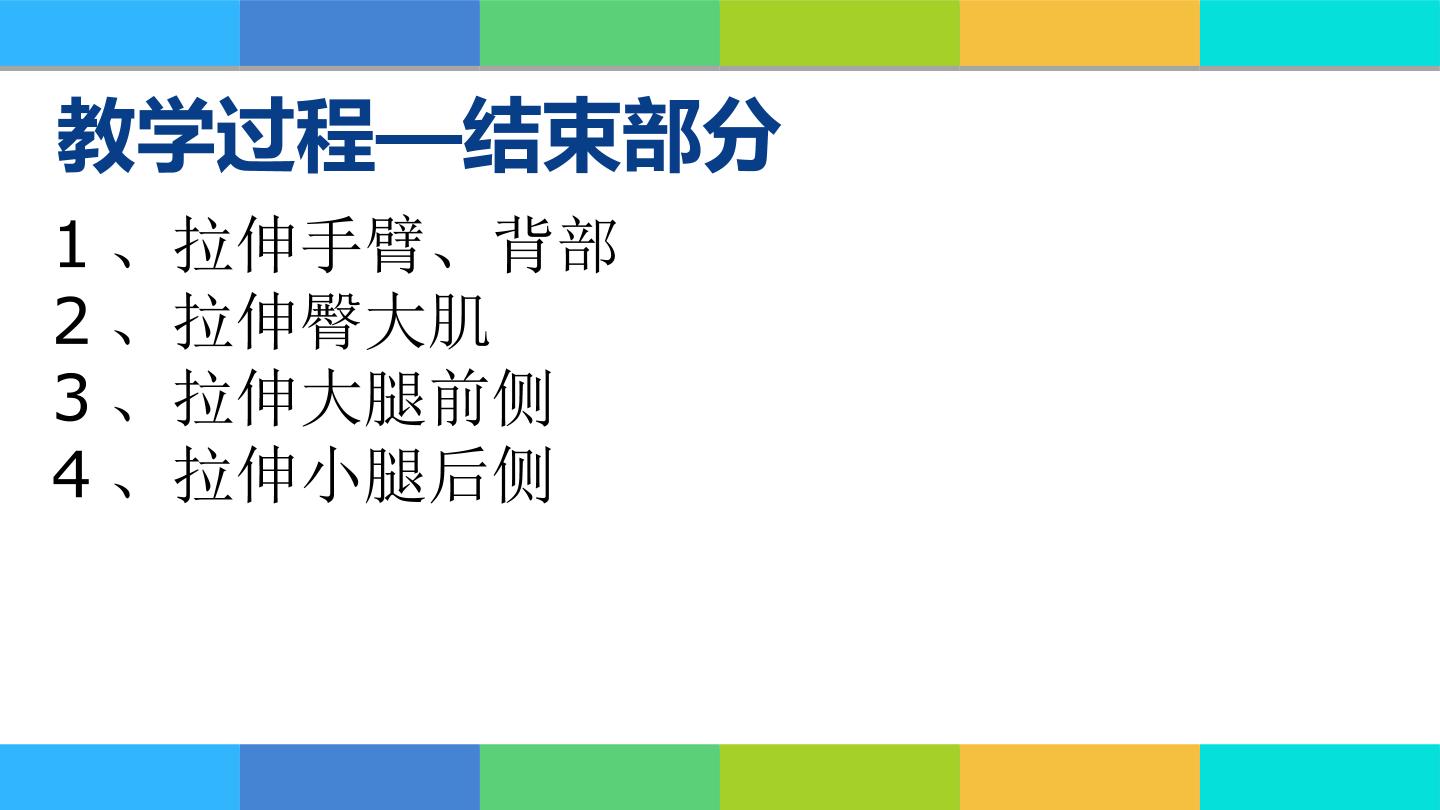 教学过程—结束部分

1、拉伸手臂、背部
2、拉伸臀大肌
3、拉伸大腿前侧
4、拉伸小腿后侧